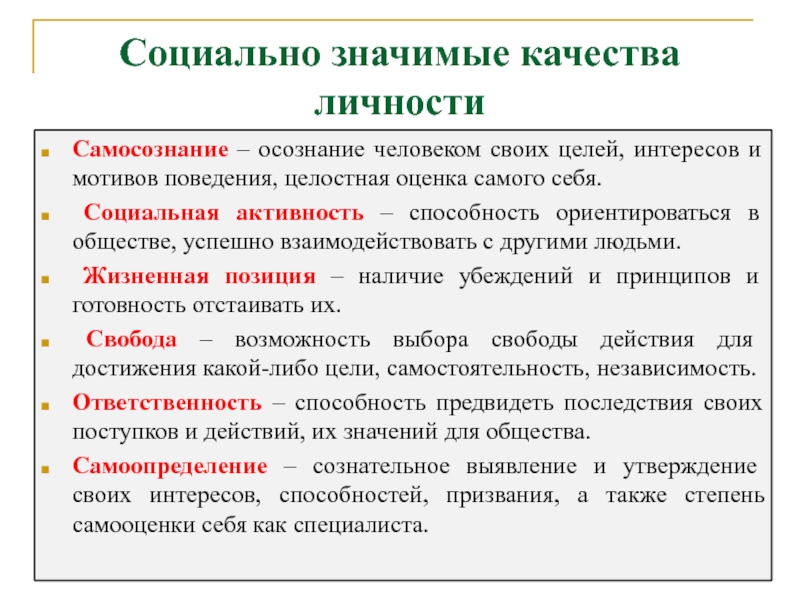 Социально значимые качества личности

Самосознание – осознание человеком своих целей, интересов и мотивов поведения, целостная оценка самого себя.

Социальная активность – способность ориентироваться в обществе, успешно взаимодействовать с другими людьми.

Жизненная позиция – наличие убеждений и принципов и готовность отстаивать их.

Свобода – возможность выбора свободы действия для достижения какой-либо цели, самостоятельность, независимость.

Ответственность – способность предвидеть последствия своих поступков и действий, их значений для общества.

Самоопределение – сознательное выявление и утверждение своих интересов, способностей, призвания, а также степень самооценки себя как специалиста.